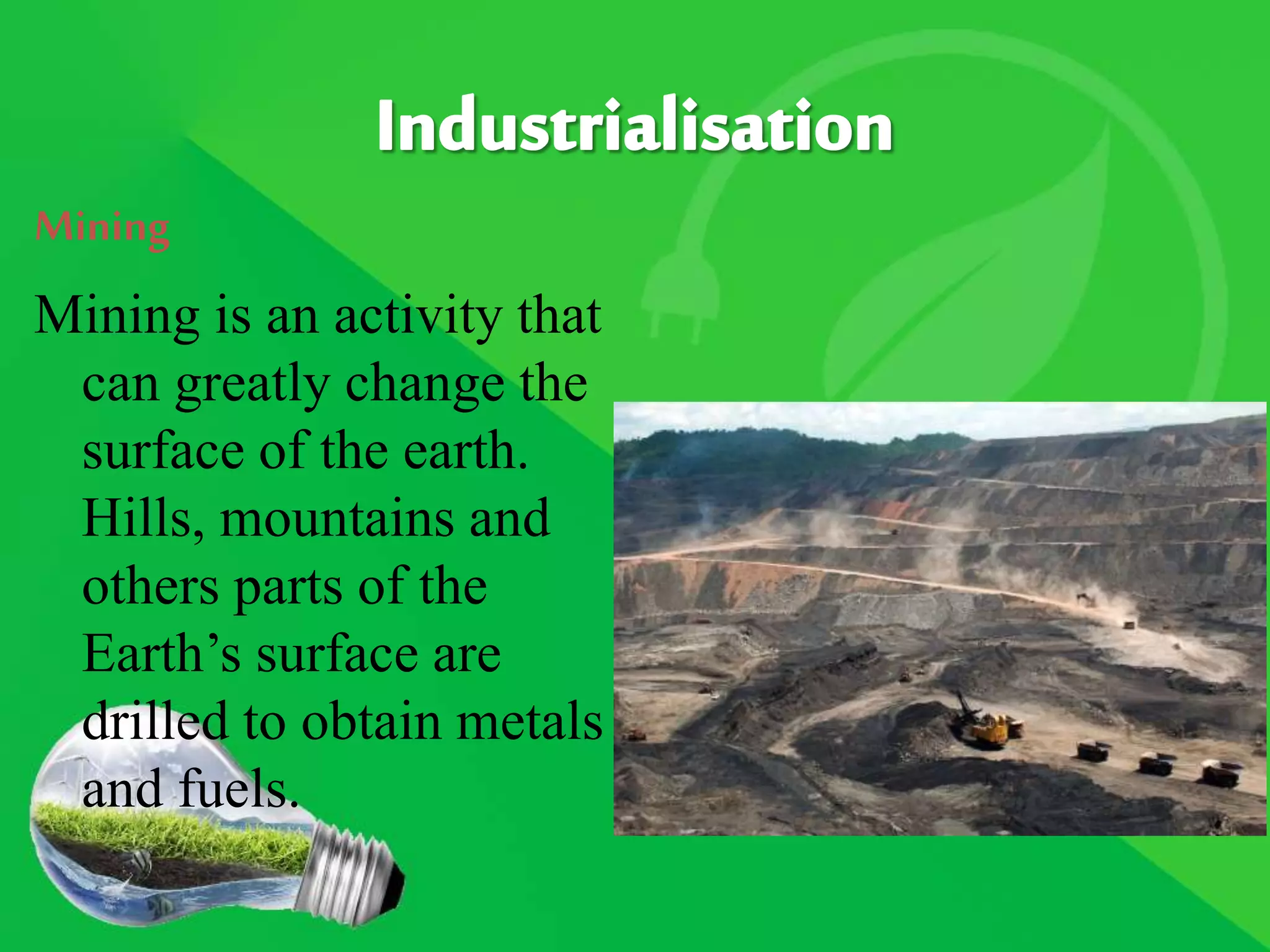 Industrialisation

Mining

Mining is an activity that can greatly change the surface of the earth. Hills, mountains and others parts of the Earth’s surface are drilled to obtain metals and fuels.